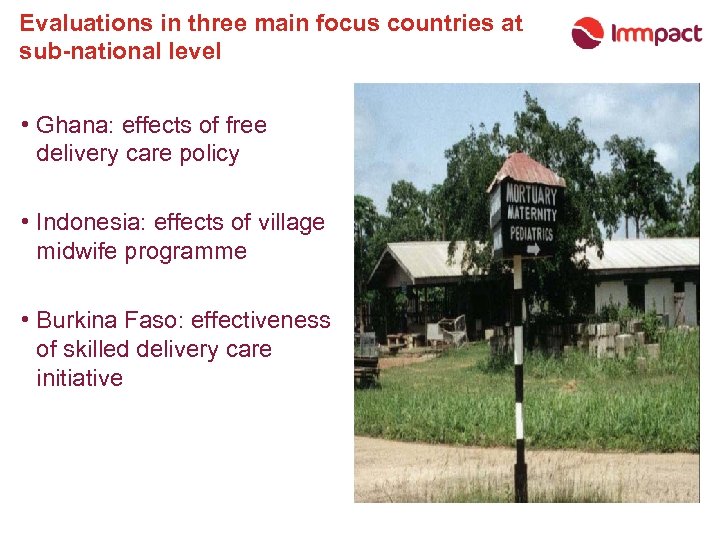 Evaluations in three main focus countries at sub-national level

Immpact

• Ghana: effects of free delivery care policy

• Indonesia: effects of village midwife programme

• Burkina Faso: effectiveness of skilled delivery care initiative

MORTUARY
MATERNITY
PEDIATRICS